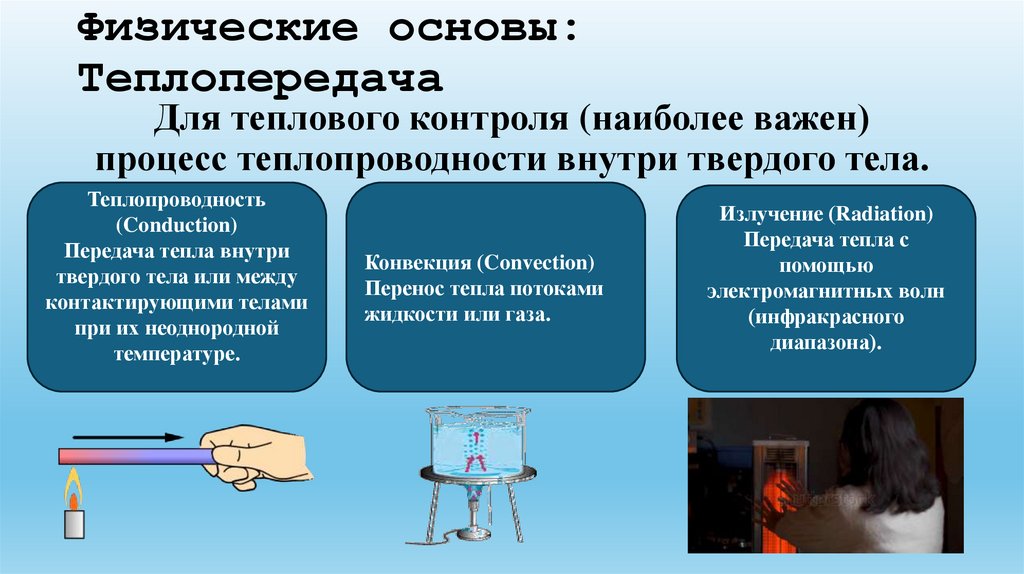 Физические основы: Теплопередача

Для теплового контроля (наиболее важен) процесс теплопроводности внутри твердого тела.

Теплопроводность (Conduction)
Передача тепла внутри твердого тела или между контактирующими телами при их неоднородной температуре.

Конвекция (Convection)
Перенос тепла потоками жидкости или газа.

Излучение (Radiation)
Передача тепла с помощью электромагнитных волн (инфракрасного диапазона).